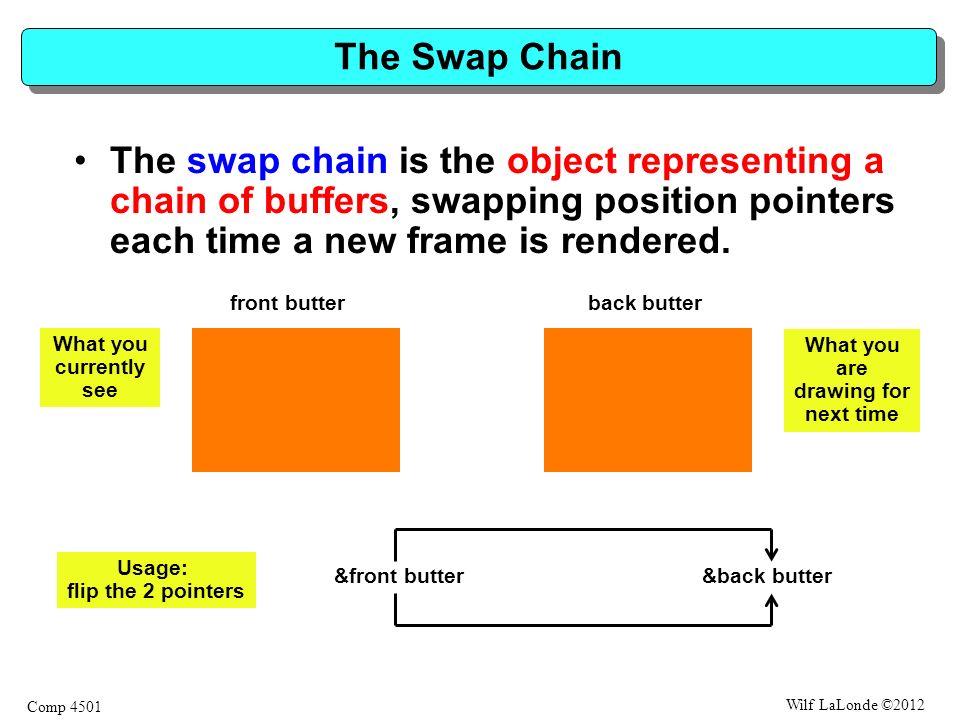 The Swap Chain

• The swap chain is the object representing a chain of buffers, swapping position pointers each time a new frame is rendered.

front butter

back butter

What you currently see

What you are drawing for next time

Usage: flip the 2 pointers

&front butter

&back butter

Comp 4501

Wilf LaLonde ©2012